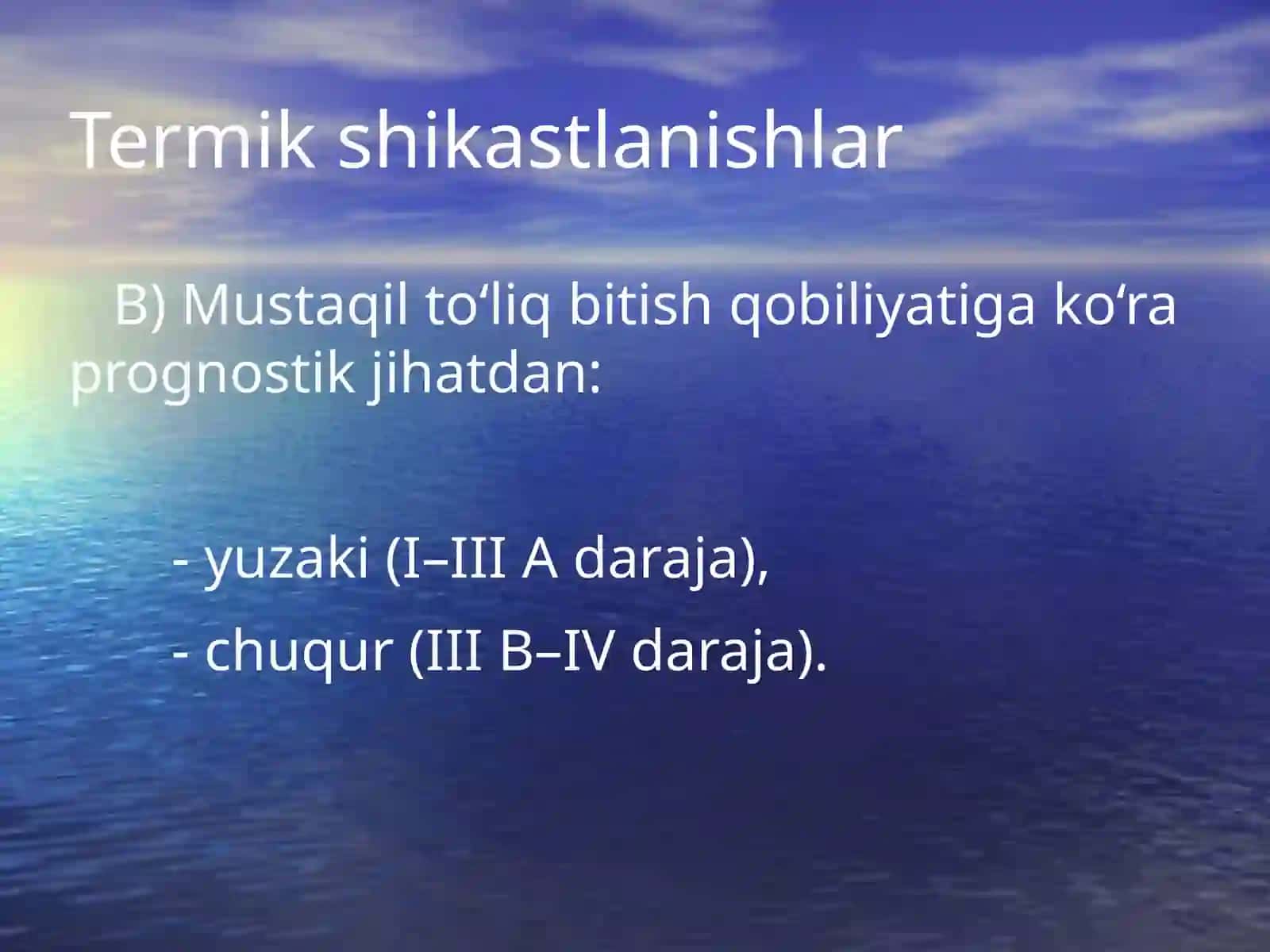 Termik shikastlanishlar

B) Mustaqil to‘liq bitish qobiliyatiga ko‘ra prognostik jihatdan:

- yuzaki (I–III A daraja),

- chuqur (III B–IV daraja).